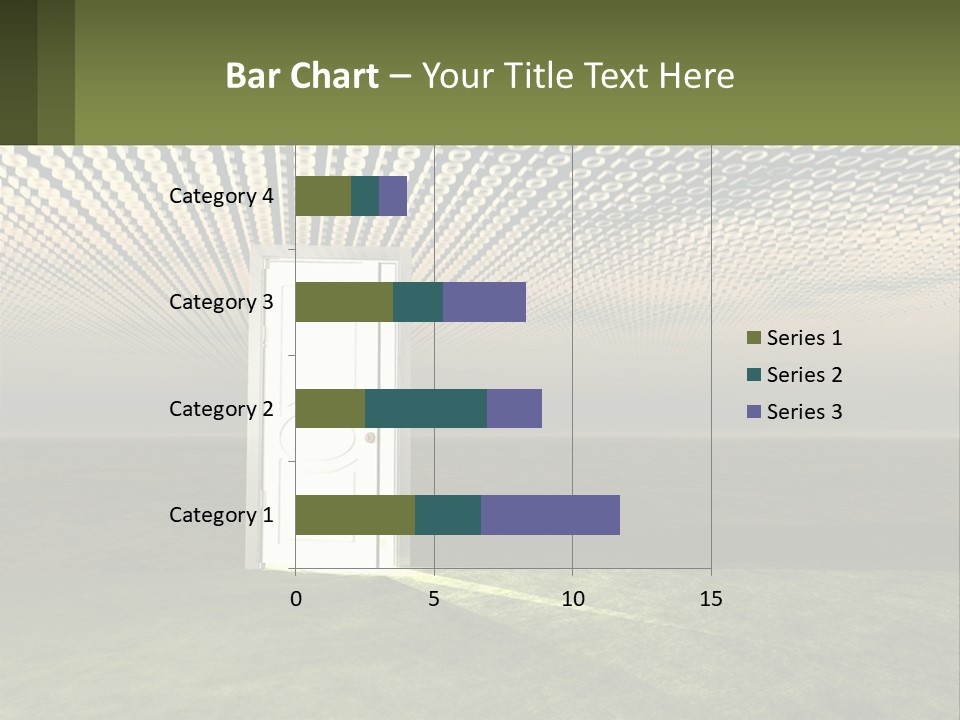 Bar Chart – Your Title Text Here

Category 4
Category 3
Category 2
Category 1

0
5
10
15

Series 1
Series 2
Series 3